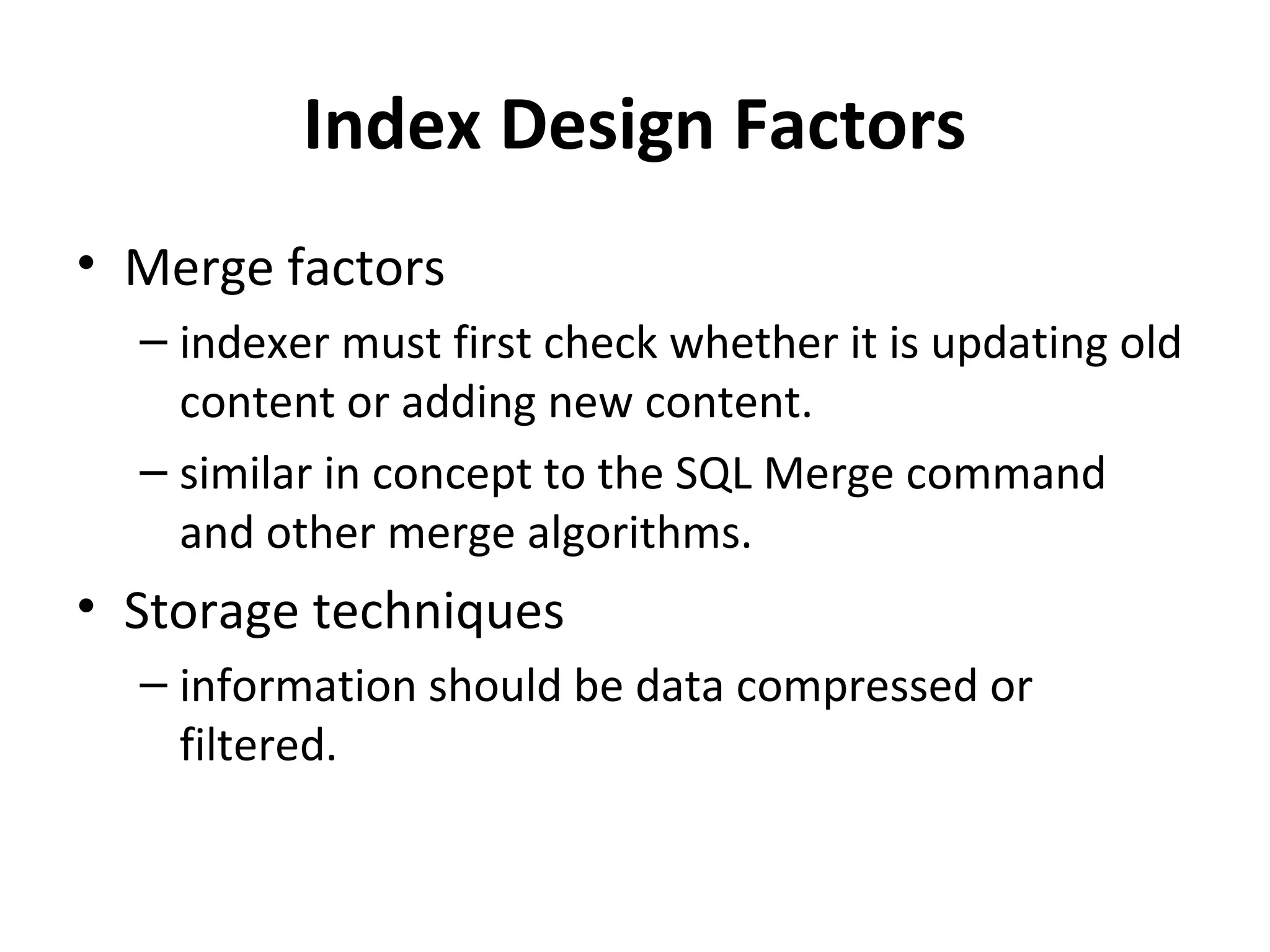 Index Design Factors

• Merge factors
– indexer must first check whether it is updating old content or adding new content.
– similar in concept to the SQL Merge command and other merge algorithms.
• Storage techniques
– information should be data compressed or filtered.